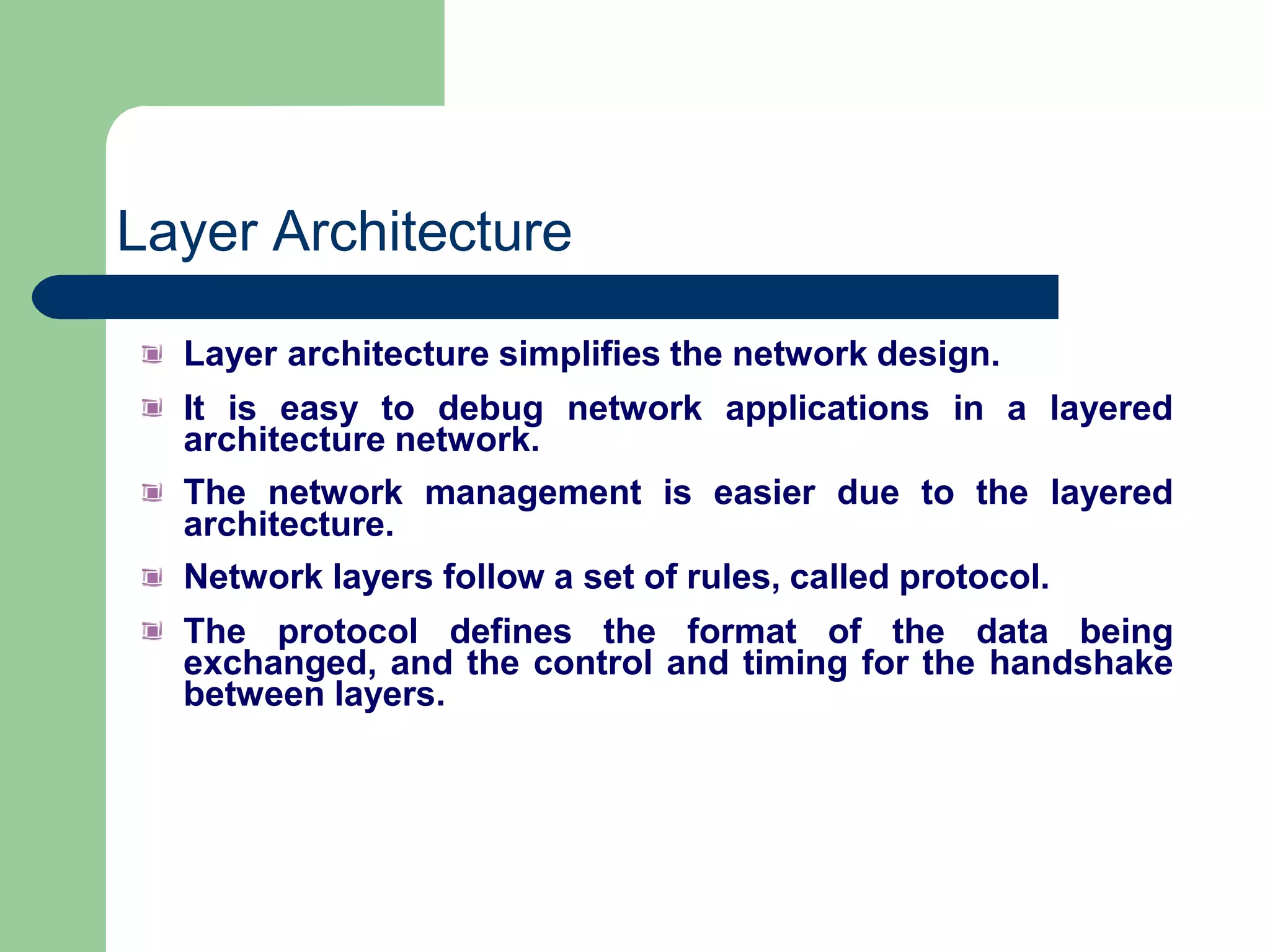 Layer Architecture

Layer architecture simplifies the network design.

It is easy to debug network applications in a layered architecture network.

The network management is easier due to the layered architecture.

Network layers follow a set of rules, called protocol.

The protocol defines the format of the data being exchanged, and the control and timing for the handshake between layers.